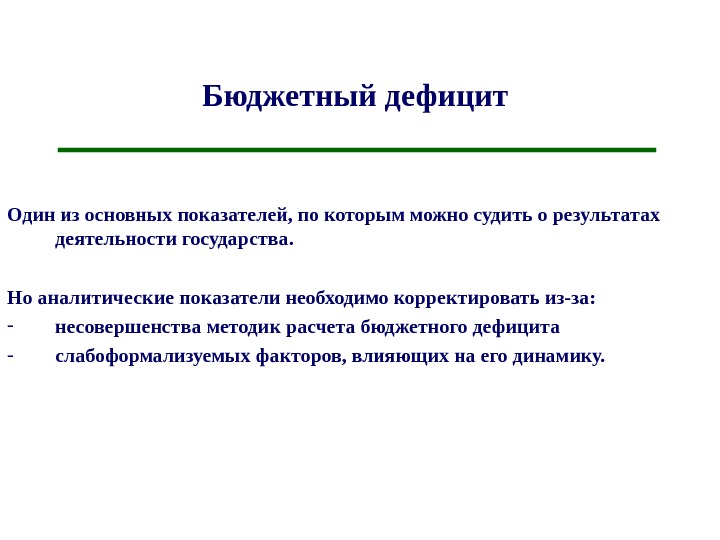 Бюджетный дефицит

Один из основных показателей, по которым можно судить о результатах деятельности государства.

Но аналитические показатели необходимо корректировать из-за:
- несовершенства методик расчета бюджетного дефицита
- слабоформализуемых факторов, влияющих на его динамику.